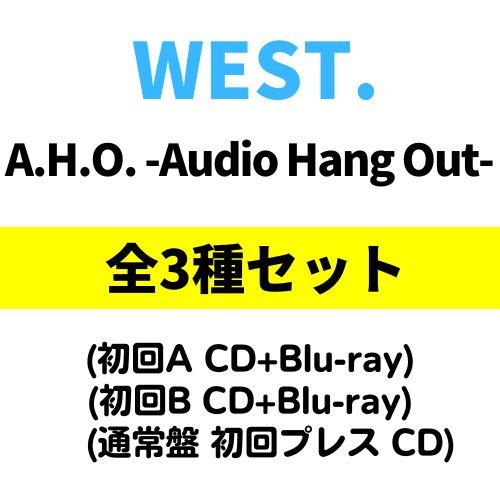 WEST.

A.H.O. -Audio Hang Out-

全3種セット

(初回A CD+Blu-ray)
(初回B CD+Blu-ray)
(通常盤 初回プレス CD)